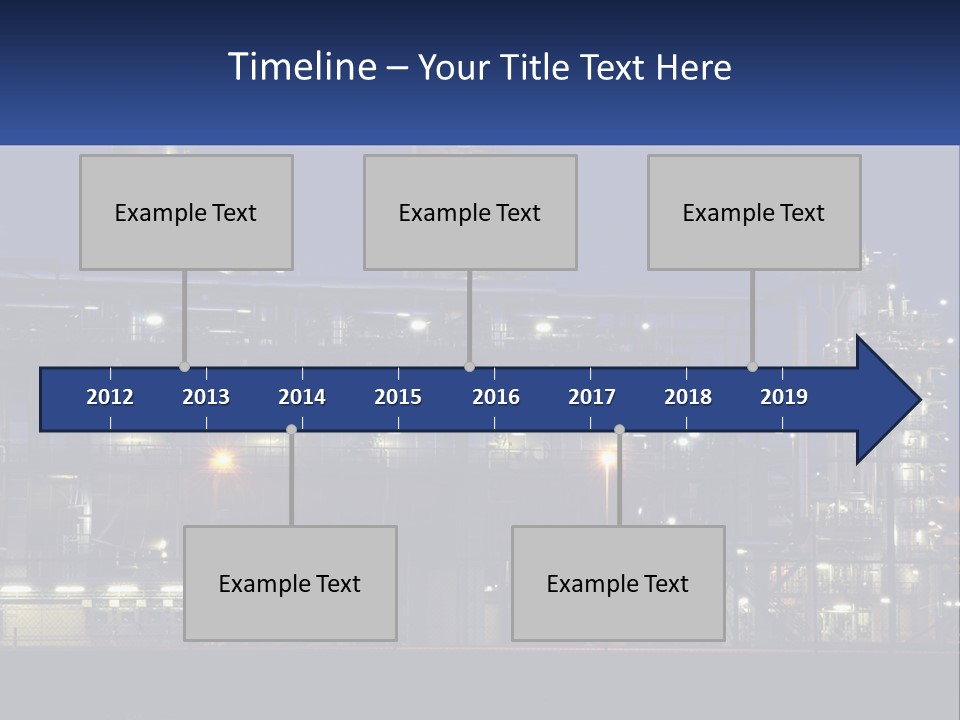 Timeline – Your Title Text Here

Example Text

Example Text

Example Text

2012 2013 2014 2015 2016 2017 2018 2019

Example Text

Example Text